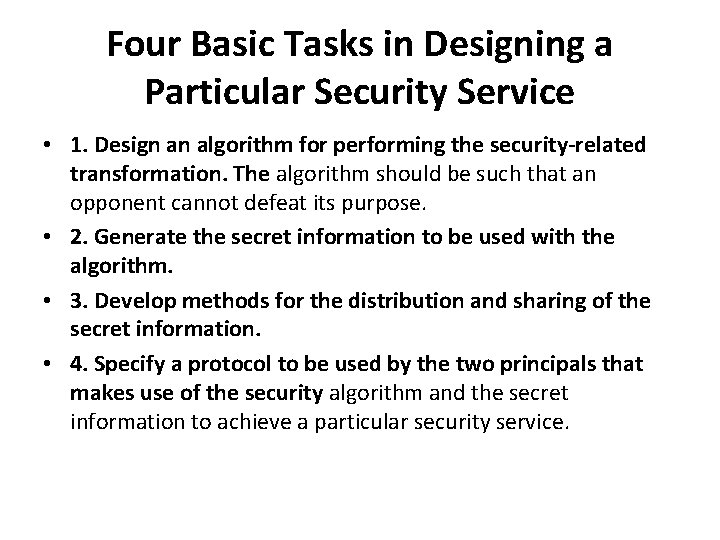 Four Basic Tasks in Designing a Particular Security Service

• 1. Design an algorithm for performing the security-related transformation. The algorithm should be such that an opponent cannot defeat its purpose.

• 2. Generate the secret information to be used with the algorithm.

• 3. Develop methods for the distribution and sharing of the secret information.

• 4. Specify a protocol to be used by the two principals that makes use of the security algorithm and the secret information to achieve a particular security service.